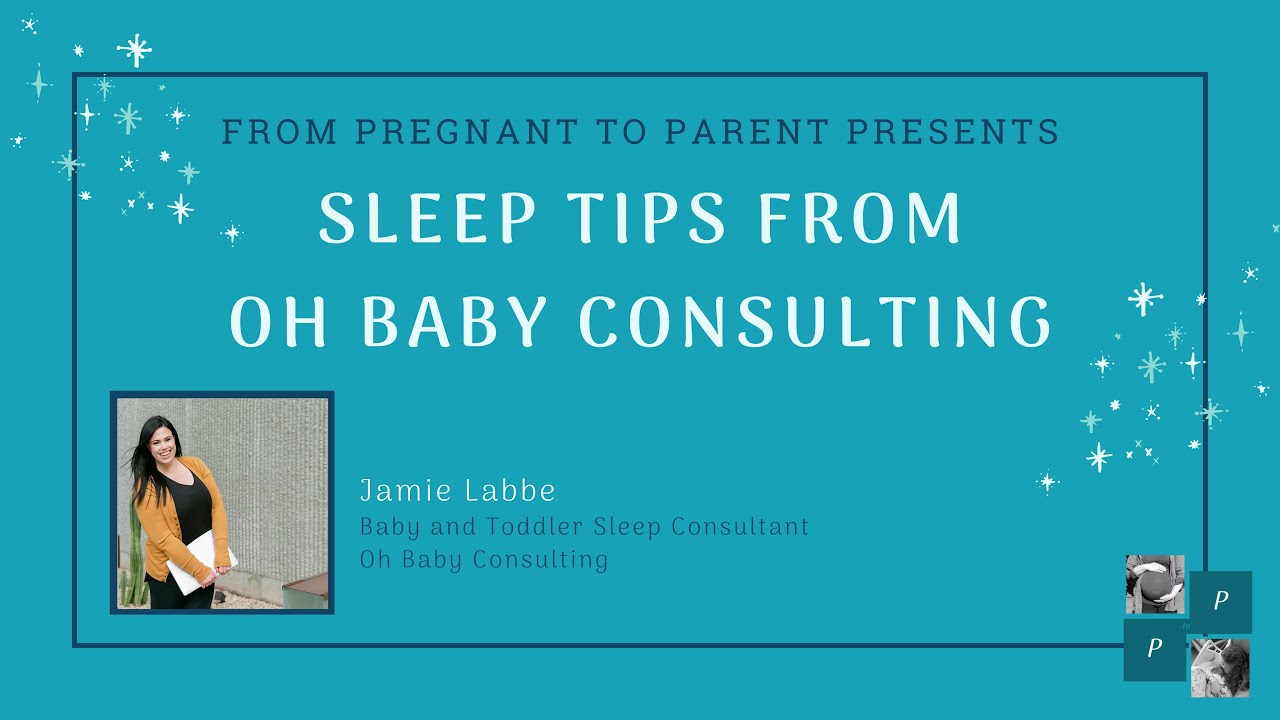 FROM PREGNANT TO PARENT PRESENTS

SLEEP TIPS FROM OH BABY CONSULTING

Jamie Labbe
Baby and Toddler Sleep Consultant
Oh Baby Consulting

P
P